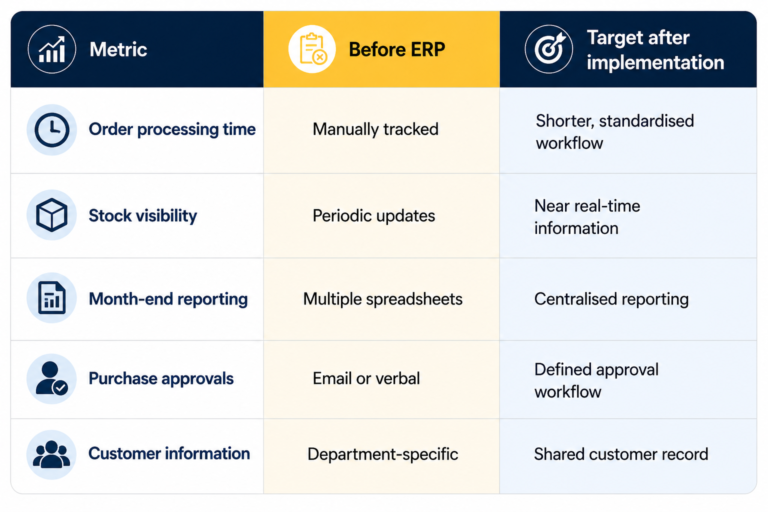 | Metric | Before ERP | Target after implementation |
|---|---|---|
| Order processing time | Manually tracked | Shorter, standardised workflow |
| Stock visibility | Periodic updates | Near real-time information |
| Month-end reporting | Multiple spreadsheets | Centralised reporting |
| Purchase approvals | Email or verbal | Defined approval workflow |
| Customer information | Department-specific | Shared customer record |